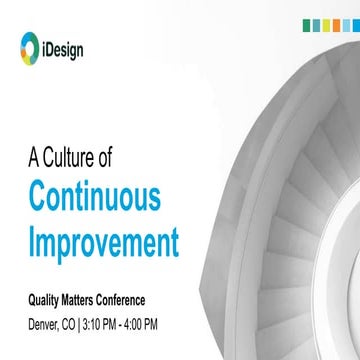 iDesign

A Culture of
Continuous Improvement

Quality Matters Conference

Denver, CO | 3:10 PM - 4:00 PM